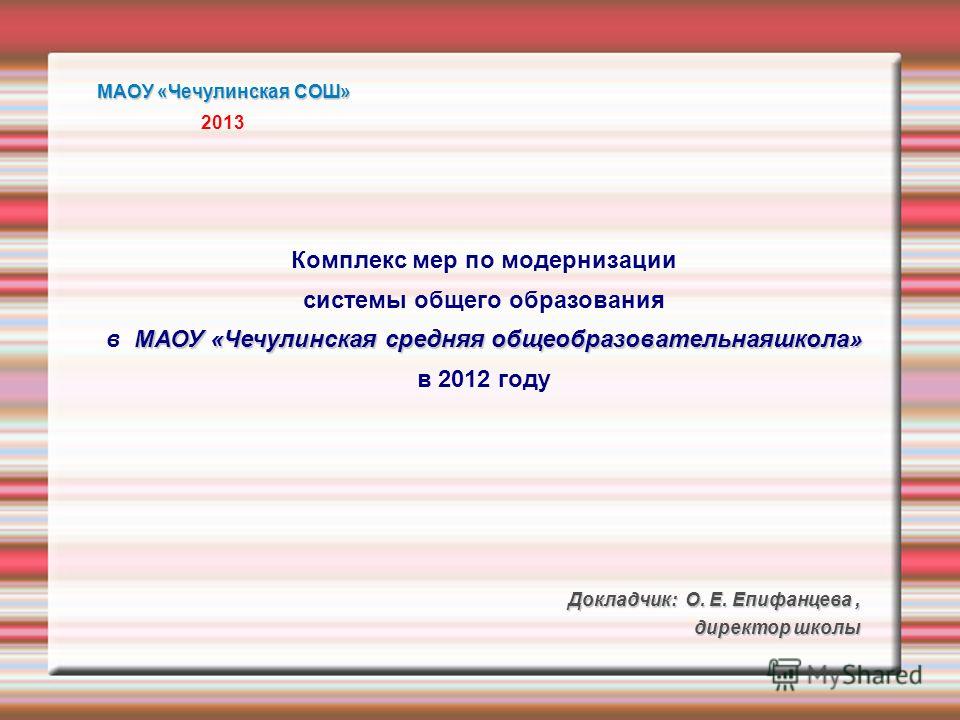 МАОУ «Чечулинская СОШ»
2013

Комплекс мер по модернизации
системы общего образования
в МАОУ «Чечулинская средняя общеобразовательнаяшкола»
в 2012 году

Докладчик: О. Е. Епифанцева ,
директор школы

MyShared